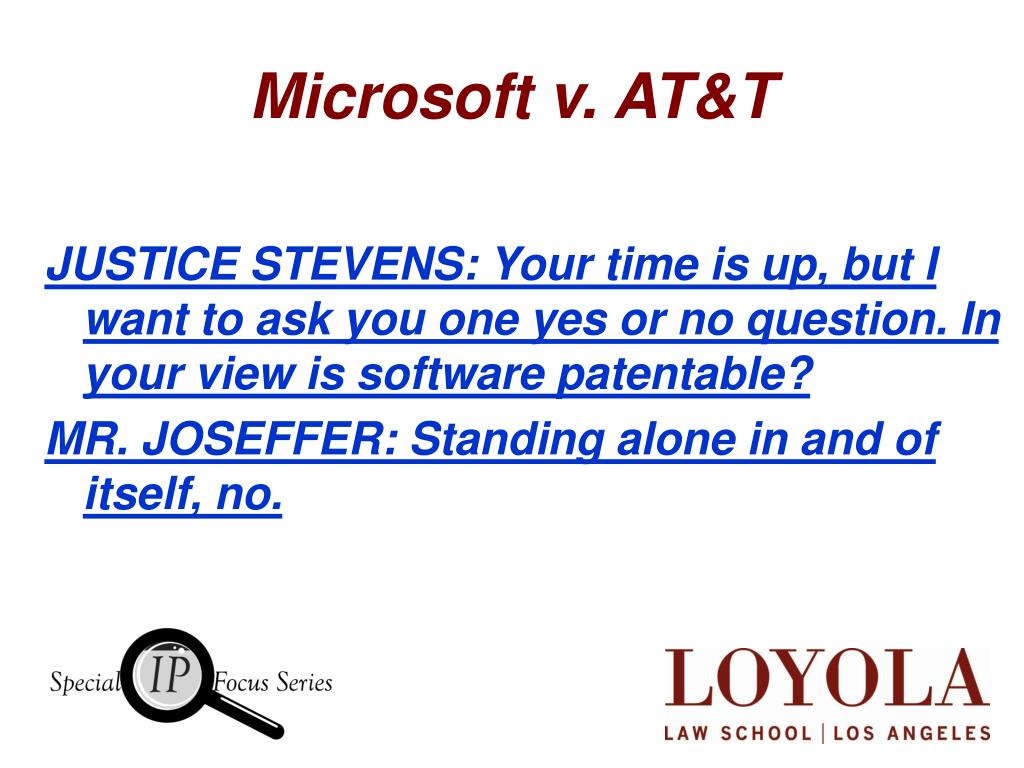 Microsoft v. AT&T

JUSTICE STEVENS: Your time is up, but I want to ask you one yes or no question. In your view is software patentable?

MR. JOSEFFER: Standing alone in and of itself, no.

Special IP Focus Series

LOYOLA
LAW SCHOOL | LOS ANGELES